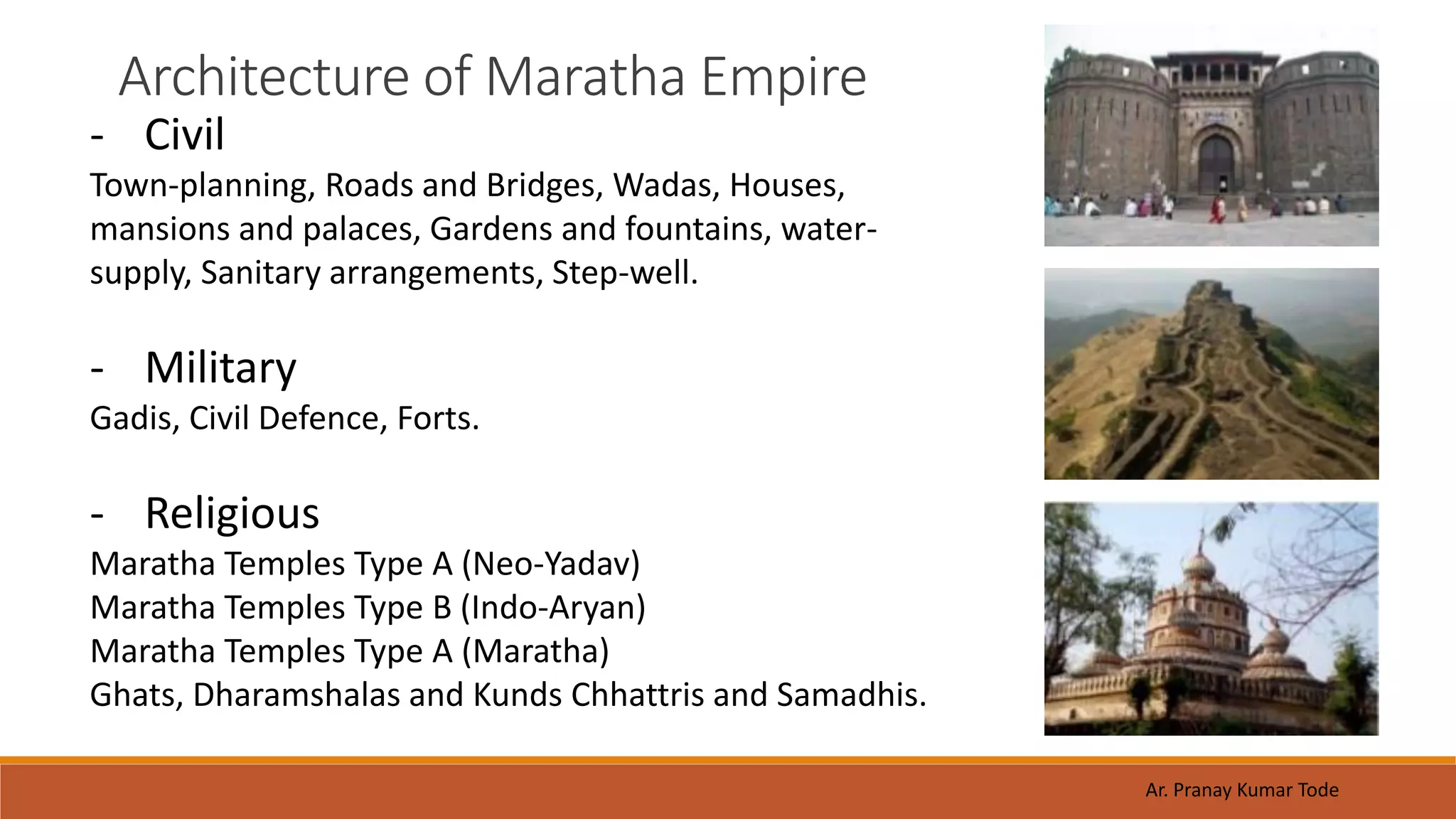 Architecture of Maratha Empire

- Civil

Town-planning, Roads and Bridges, Wadas, Houses, mansions and palaces, Gardens and fountains, water-supply, Sanitary arrangements, Step-well.

- Military

Gadis, Civil Defence, Forts.

- Religious

Maratha Temples Type A (Neo-Yadav)
Maratha Temples Type B (Indo-Aryan)
Maratha Temples Type A (Maratha)
Ghats, Dharamshalas and Kunds Chhattris and Samadhis.

Ar. Pranay Kumar Tode